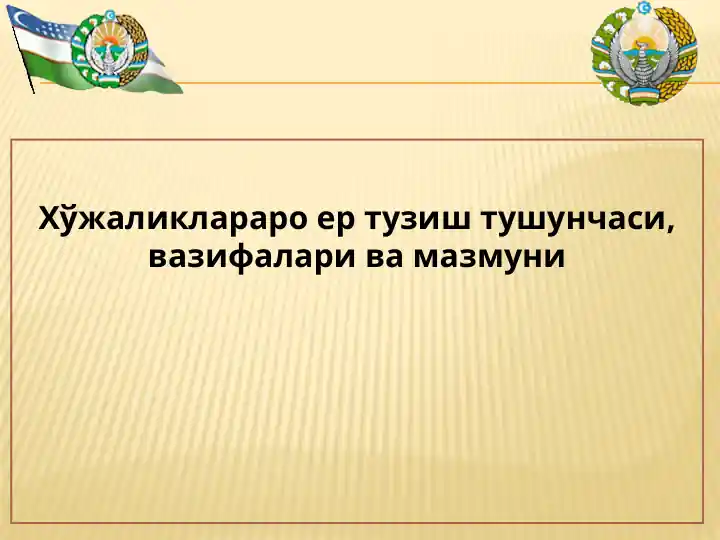 Хўжаликлараро ер тузиш тушунчаси, вазифалари ва мазмуни